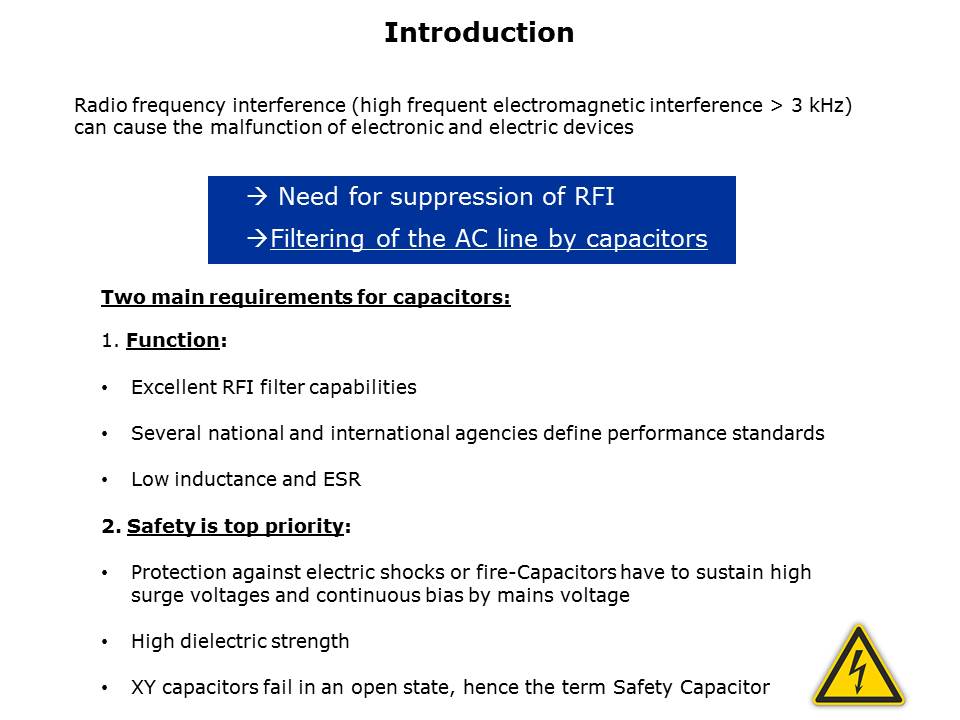 Introduction

Radio frequency interference (high frequent electromagnetic interference > 3 kHz) can cause the malfunction of electronic and electric devices

→ Need for suppression of RFI
→Filtering of the AC line by capacitors

Two main requirements for capacitors:

1. Function:

• Excellent RFI filter capabilities

• Several national and international agencies define performance standards

• Low inductance and ESR

2. Safety is top priority:

• Protection against electric shocks or fire-Capacitors have to sustain high surge voltages and continuous bias by mains voltage

• High dielectric strength

• XY capacitors fail in an open state, hence the term Safety Capacitor